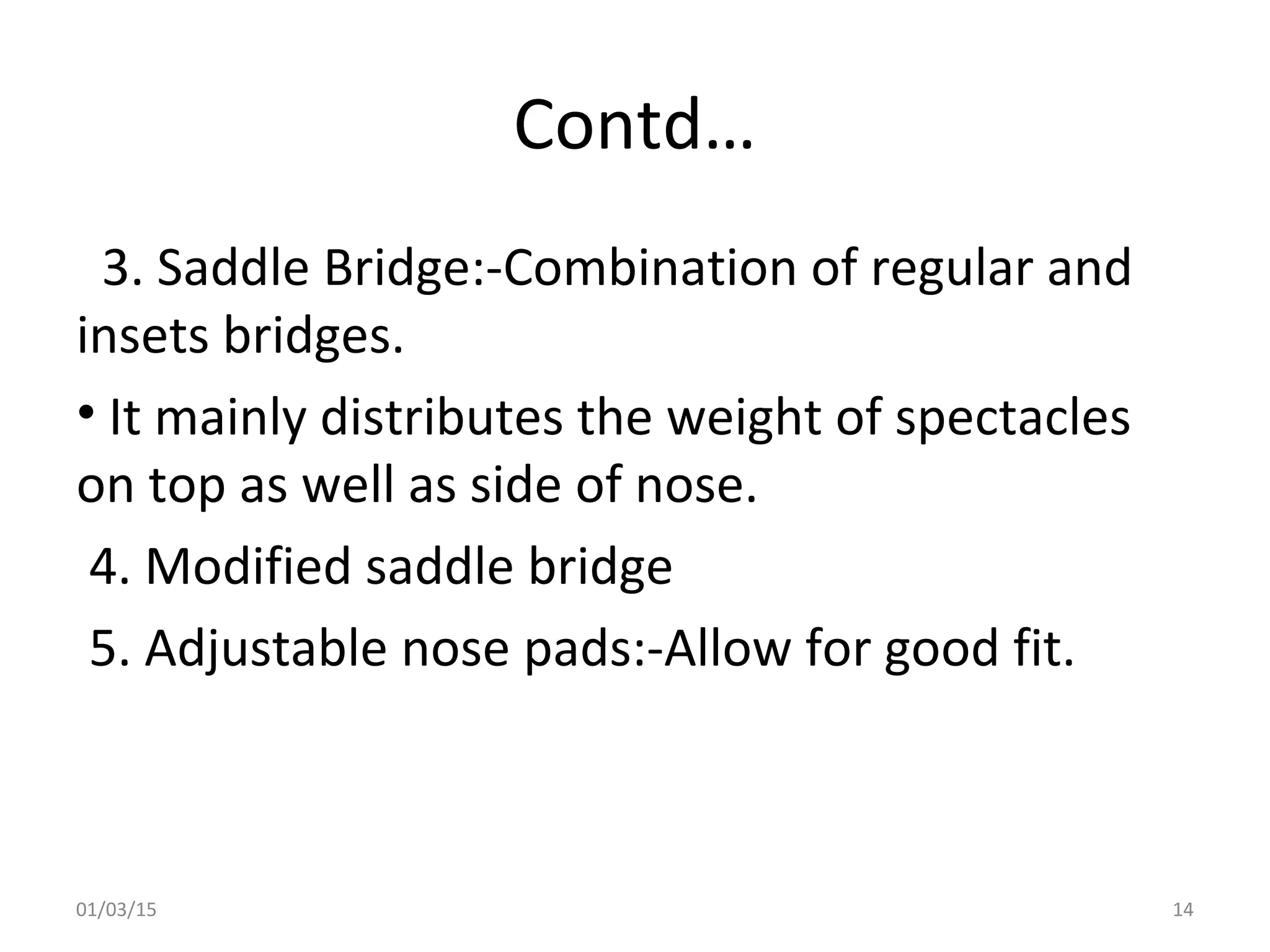 Contd…

3. Saddle Bridge:-Combination of regular and insets bridges.

• It mainly distributes the weight of spectacles on top as well as side of nose.

4. Modified saddle bridge

5. Adjustable nose pads:-Allow for good fit.

01/03/15

14